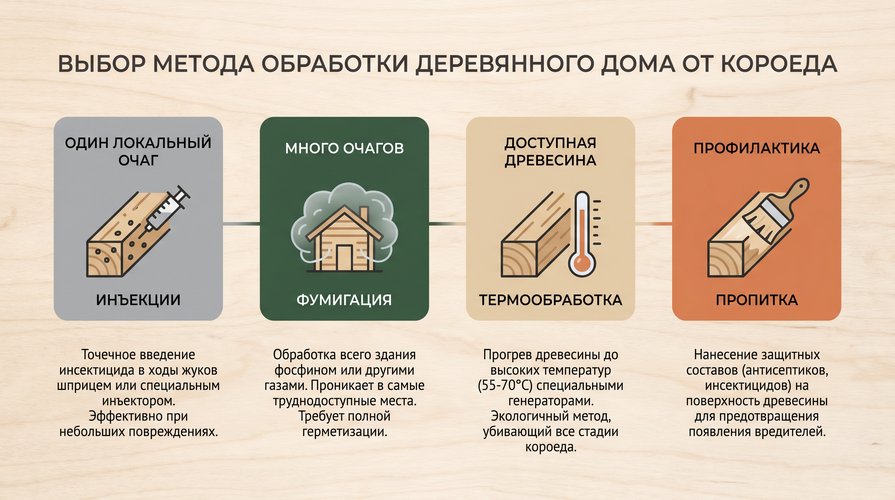 ВЫБОР МЕТОДА ОБРАБОТКИ ДЕРЕВЯННОГО ДОМА ОТ КОРОЕДА

ОДИН ЛОКАЛЬНЫЙ ОЧАГ

ИНЪЕКЦИИ

Точечное введение инсектицида в ходы жуков шприцем или специальным инъектором. Эффективно при небольших повреждениях.

МНОГО ОЧАГОВ

ФУМИГАЦИЯ

Обработка всего здания фосфином или другими газами. Проникает в самые труднодоступные места. Требует полной герметизации.

ДОСТУПНАЯ ДРЕВЕСИНА

ТЕРМООБРАБОТКА

Прогрев древесины до высоких температур (55-70°C) специальными генераторами. Экологичный метод, убивающий все стадии короеда.

ПРОФИЛАКТИКА

ПРОПИТКА

Нанесение защитных составов (антисептиков, инсектицидов) на поверхность древесины для предотвращения появления вредителей.